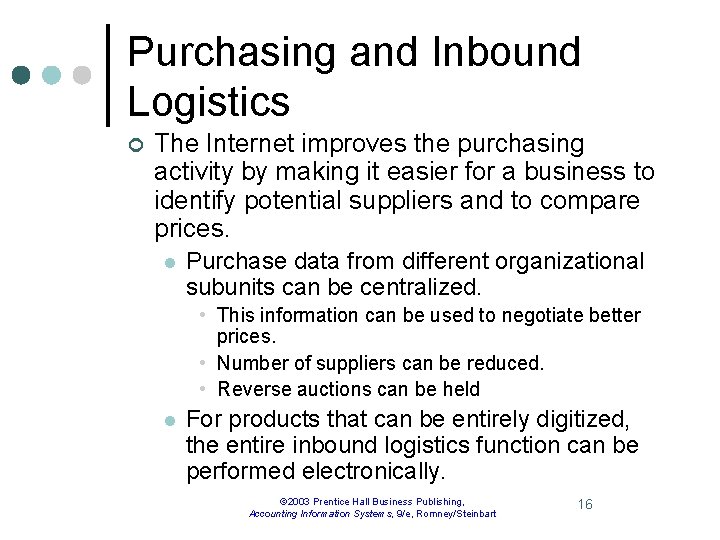 Purchasing and Inbound Logistics

The Internet improves the purchasing activity by making it easier for a business to identify potential suppliers and to compare prices.

Purchase data from different organizational subunits can be centralized.

This information can be used to negotiate better prices.

Number of suppliers can be reduced.

Reverse auctions can be held

For products that can be entirely digitized, the entire inbound logistics function can be performed electronically.

©2003 Prentice Hall Business Publishing, Accounting Information Systems, 9/e, Romney/Steinbart

16